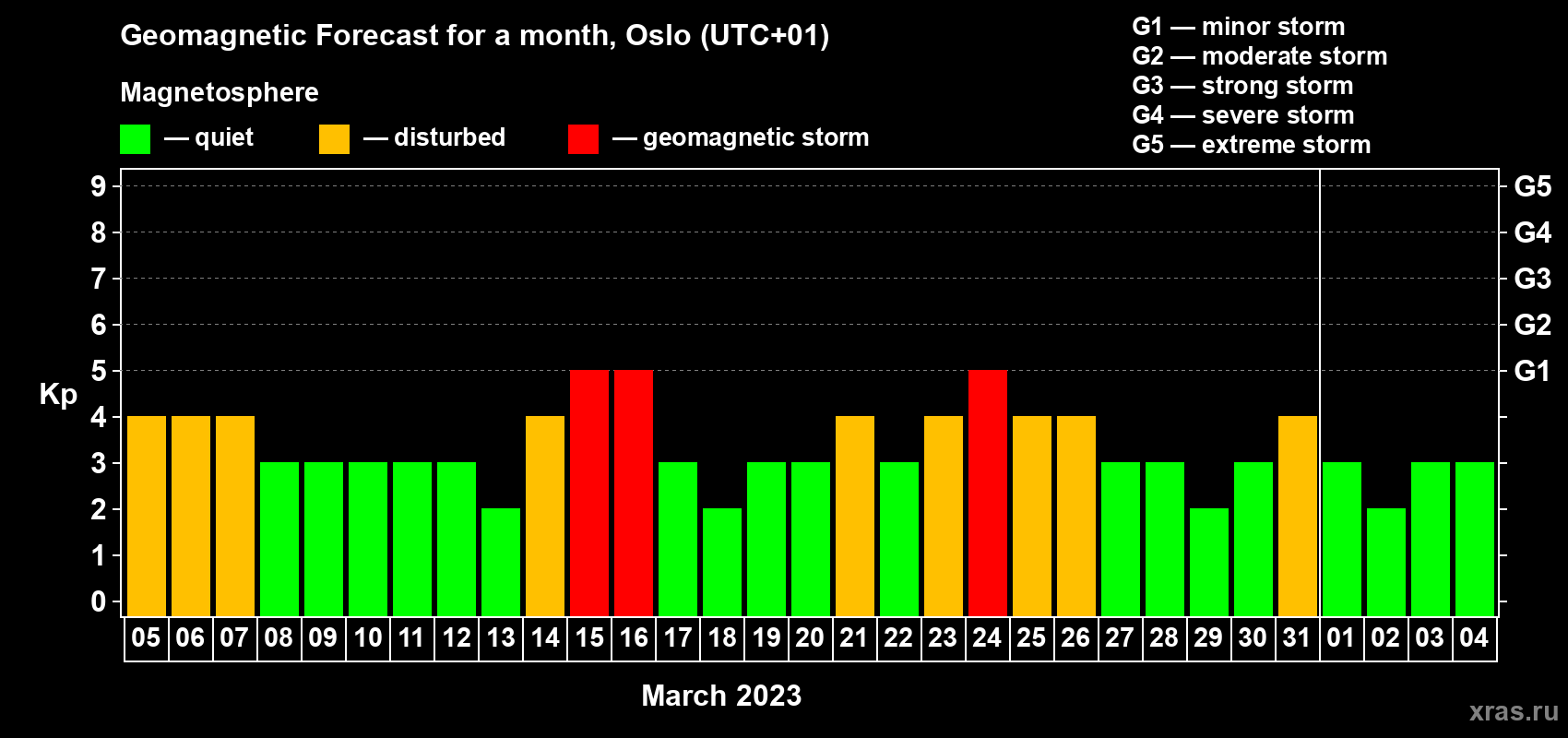 Geomagnetic Forecast for a month, Oslo (UTC+01)

Magnetosphere

— quiet — disturbed — geomagnetic storm

G1 — minor storm
G2 — moderate storm
G3 — strong storm
G4 — severe storm
G5 — extreme storm

Kp

9 8 7 6 5 4 3 2 1 0

G5 G4 G3 G2 G1

05 06 07 08 09 10 11 12 13 14 15 16 17 18 19 20 21 22 23 24 25 26 27 28 29 30 31 01 02 03 04

March 2023

xras.ru